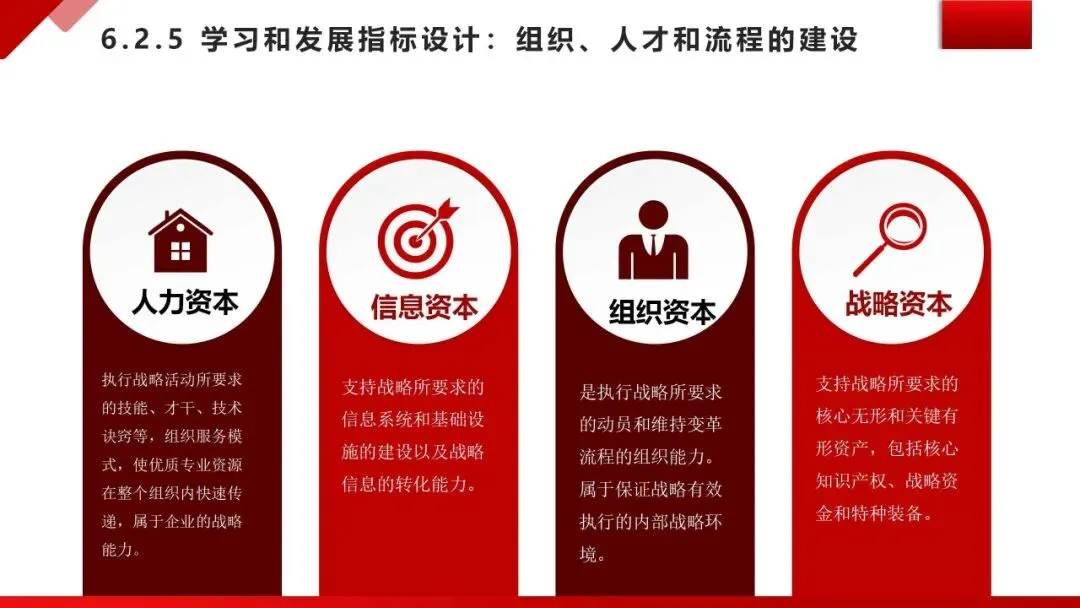 6.2.5 学习和发展指标设计：组织、人才和流程的建设

人力资本

执行战略活动所要求的技能、才干、技术诀窍等，组织服务模式，使优质专业资源在整个组织内快速传递，属于企业的战略能力。

信息资本

支持战略所要求的信息系统和基础设施的建设以及战略信息的转化能力。

组织资本

是执行战略所要求的动员和维持变革流程的组织能力。属于保证战略有效执行的内部战略环境。

战略资本

支持战略所要求的核心无形和关键有形资产，包括核心知识产权、战略资金和特种装备。